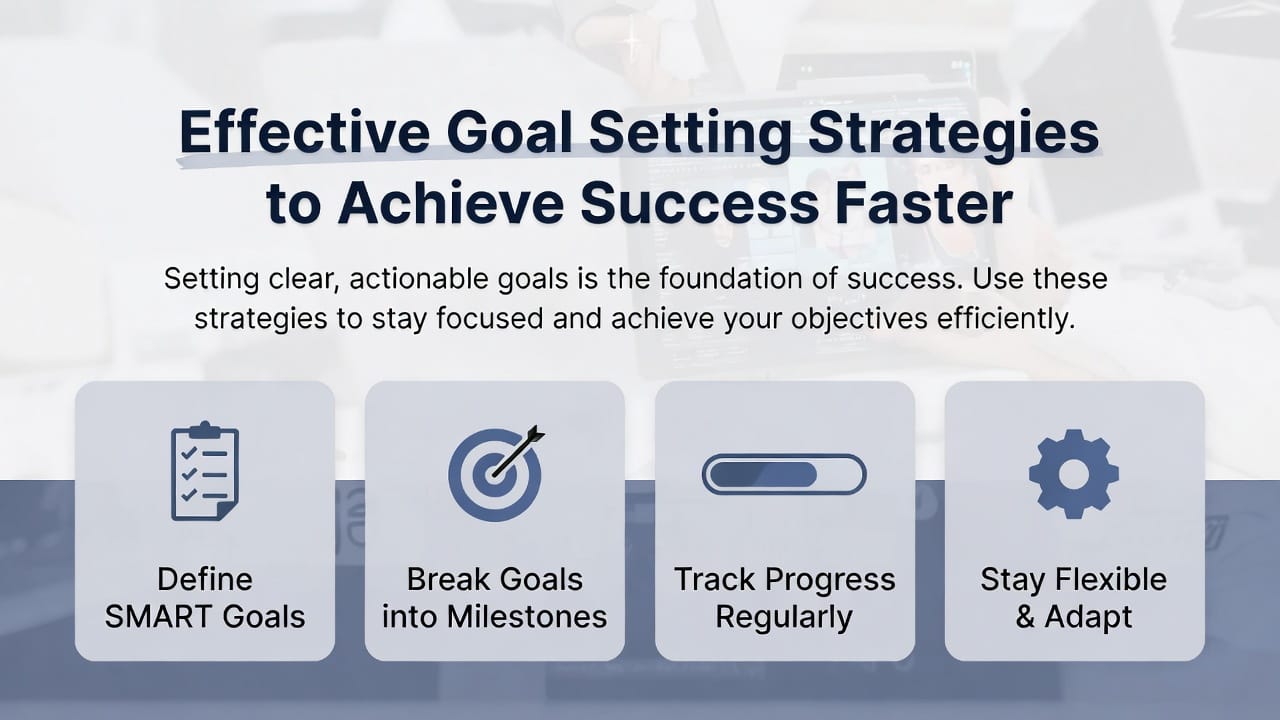 Effective Goal Setting Strategies to Achieve Success Faster

Setting clear, actionable goals is the foundation of success. Use these strategies to stay focused and achieve your objectives efficiently.

Define SMART Goals

Break Goals into Milestones

Track Progress Regularly

Stay Flexible & Adapt